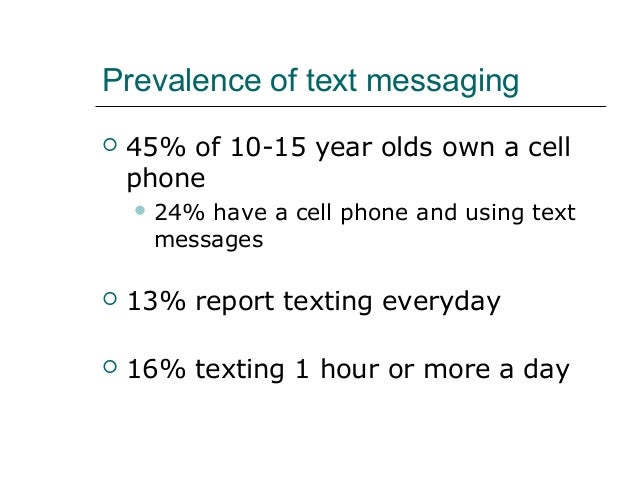 Prevalence of text messaging

○ 45% of 10-15 year olds own a cell phone

• 24% have a cell phone and using text messages

○ 13% report texting everyday

○ 16% texting 1 hour or more a day